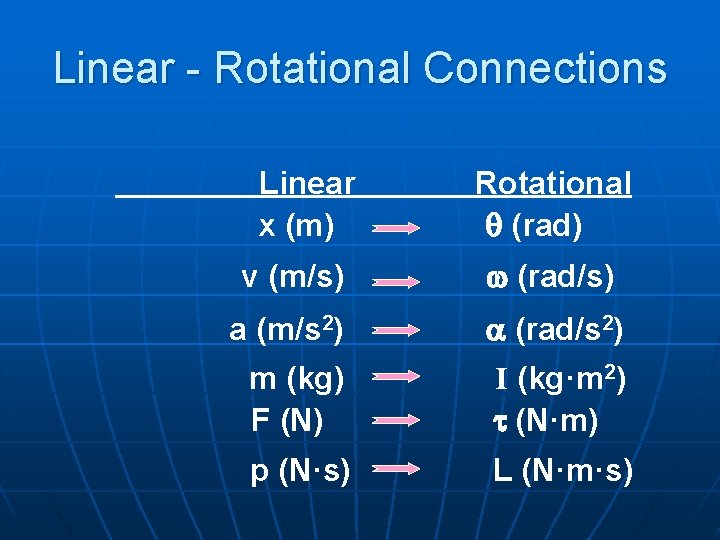 Linear - Rotational Connections

| Linear | | Rotational |
|---|---|---|
| x (m) | → | $\theta$ (rad) |
| v (m/s) | → | $\omega$ (rad/s) |
| a (m/s$^2$) | → | $\alpha$ (rad/s$^2$) |
| m (kg) | → | I (kg·m$^2$) |
| F (N) | → | $\tau$ (N·m) |
| p (N·s) | → | L (N·m·s) |